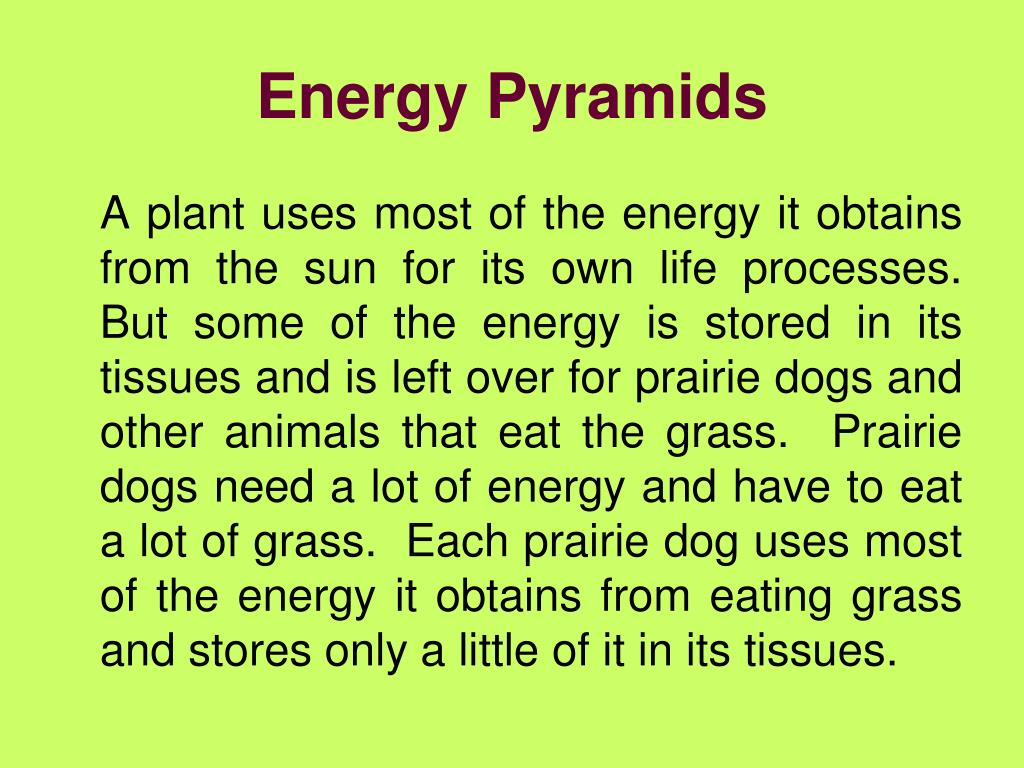 Energy Pyramids

A plant uses most of the energy it obtains from the sun for its own life processes. But some of the energy is stored in its tissues and is left over for prairie dogs and other animals that eat the grass. Prairie dogs need a lot of energy and have to eat a lot of grass. Each prairie dog uses most of the energy it obtains from eating grass and stores only a little of it in its tissues.